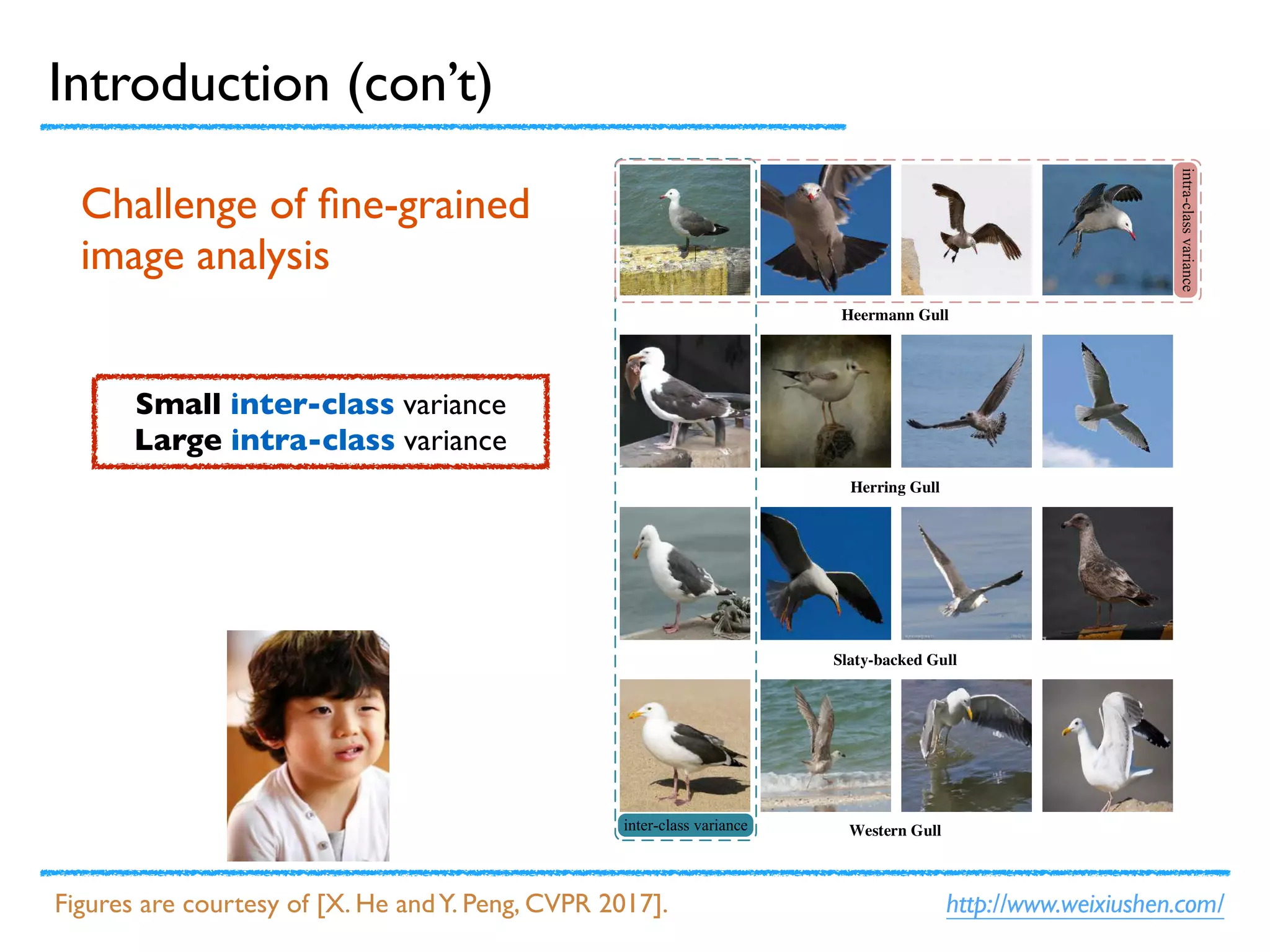 Introduction (con't)

Challenge of fine-grained image analysis

Small inter-class variance
Large intra-class variance

intra-class variance

Heermann Gull

Herring Gull

Slaty-backed Gull

inter-class variance

Western Gull

Figures are courtesy of [X. He and Y. Peng, CVPR 2017].

http://www.weixiushen.com/